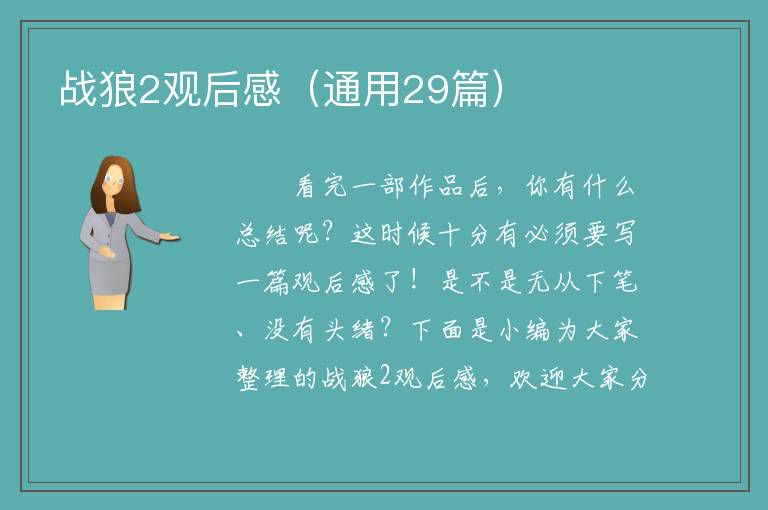 战狼2观后感（通用29篇）

看完一部作品后，你有什么总结呢？这时候十分有必须要写一篇观后感了！是不是无从下笔、没有头绪？下面是小编为大家整理的战狼2观后感，欢迎大家分